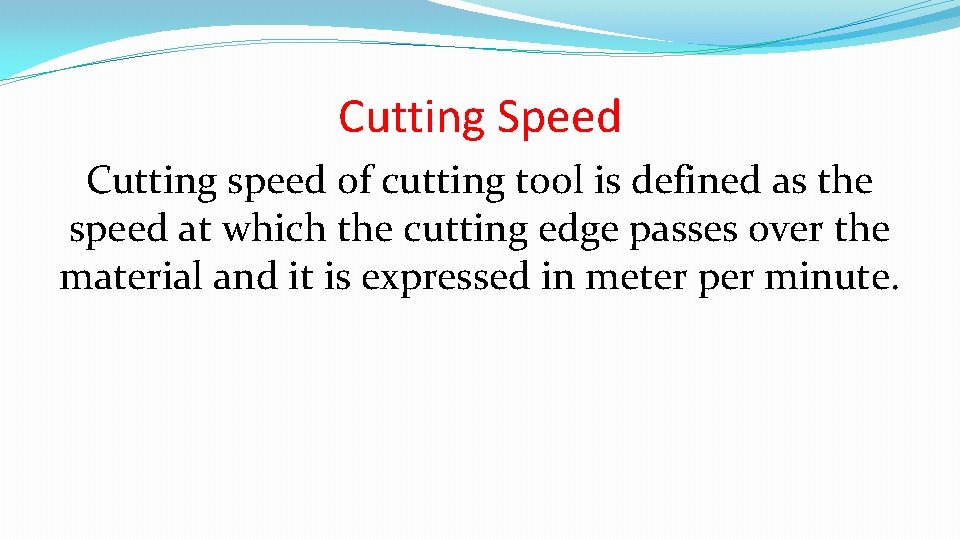 Cutting Speed

Cutting speed of cutting tool is defined as the speed at which the cutting edge passes over the material and it is expressed in meter per minute.